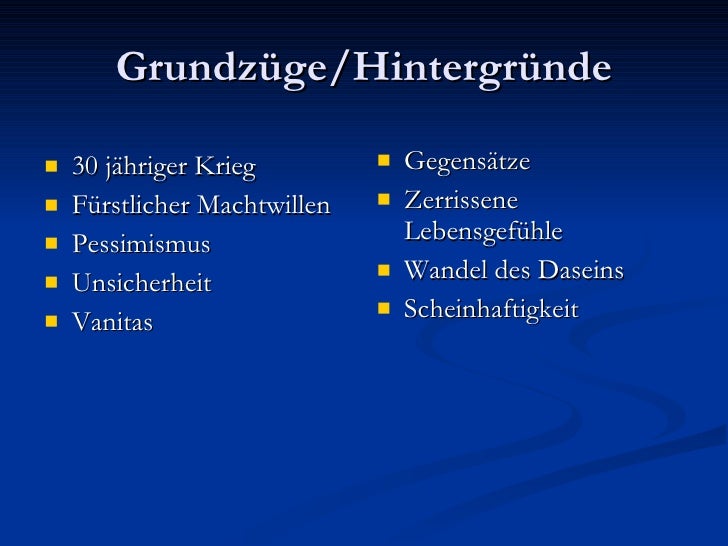 Grundzüge/Hintergründe

- 30 jähriger Krieg
- Fürstlicher Machtwillen
- Pessimismus
- Unsicherheit
- Vanitas

- Gegensätze
- Zerrissene Lebensgefühle
- Wandel des Daseins
- Scheinhaftigkeit